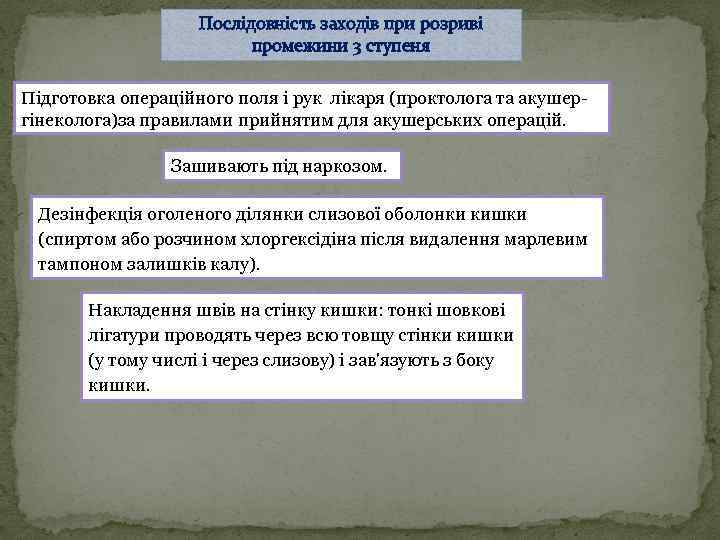 Послідовність заходів при розриві промежини 3 ступеня

Підготовка операційного поля і рук лікаря (проктолога та акушер-гінеколога)за правилами прийнятим для акушерських операцій.

Зашивають під наркозом.

Дезінфекція оголеного ділянки слизової оболонки кишки (спиртом або розчином хлоргексідіна після видалення марлевим тампоном залишків калу).

Накладення швів на стінку кишки: тонкі шовкові лігатури проводять через всю товщу стінки кишки (у тому числі і через слизову) і зав'язують з боку кишки.